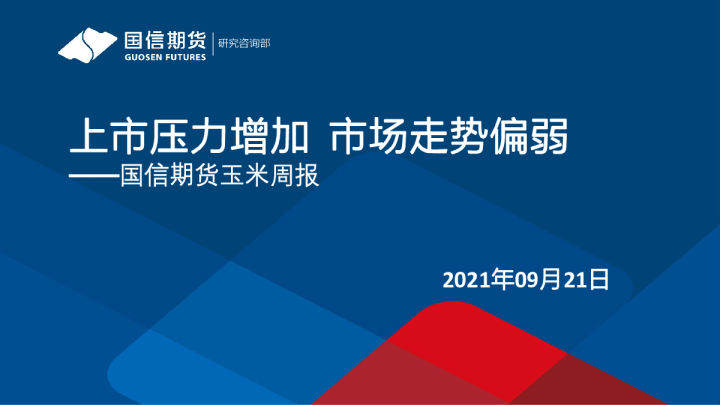 国信期货
GUOSEN FUTURES
研究咨询部

上市压力增加 市场走势偏弱
——国信期货玉米周报

2021年09月21日